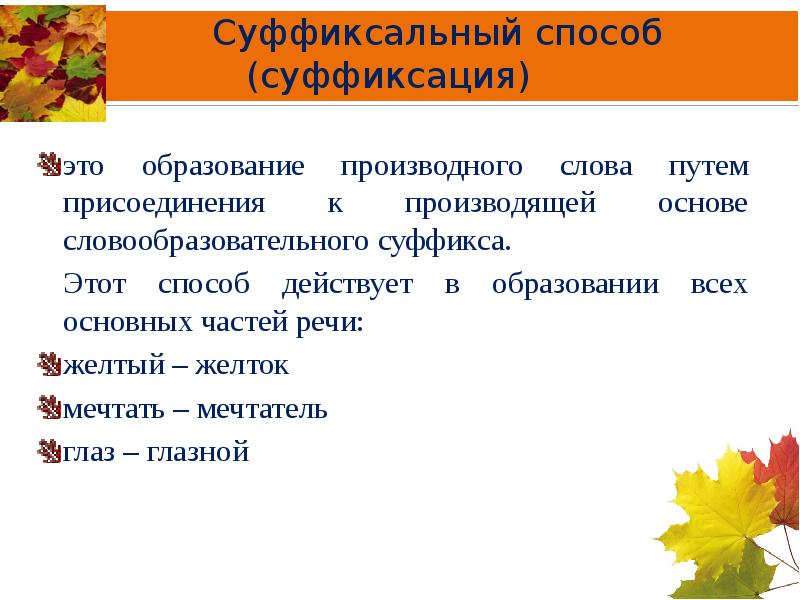 Суффиксальный способ (суффиксация)

это образование производного слова путем присоединения к производящей основе словообразовательного суффикса.

Этот способ действует в образовании всех основных частей речи:

желтый – желток

мечтать – мечтатель

глаз – глазной